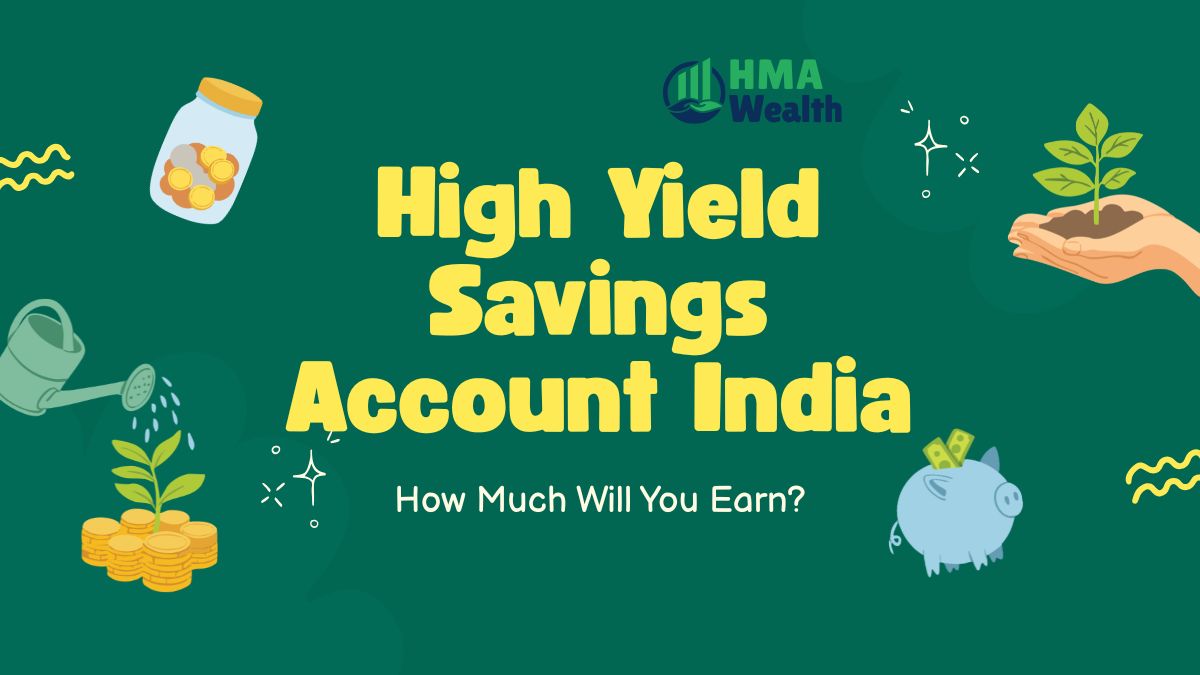 HMA Wealth

High Yield Savings Account India

How Much Will You Earn?